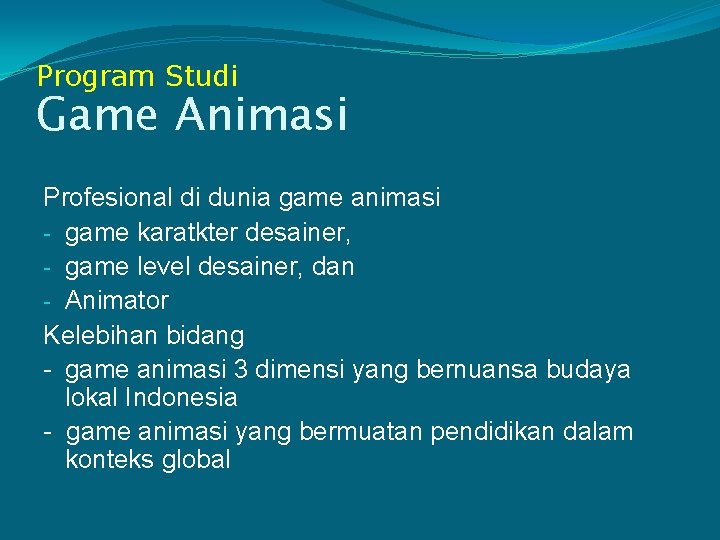 Program Studi
Game Animasi

Profesional di dunia game animasi
- game karatkter desainer,
- game level desainer, dan
- Animator
Kelebihan bidang
- game animasi 3 dimensi yang bernuansa budaya lokal Indonesia
- game animasi yang bermuatan pendidikan dalam konteks global